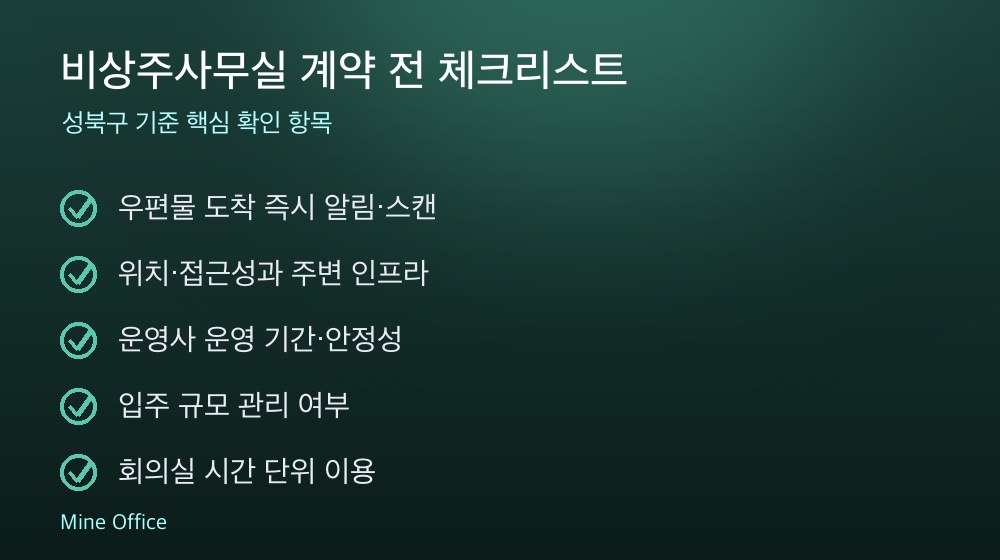 비상주사무실 계약 전 체크리스트

성북구 기준 핵심 확인 항목

우편물 도착 즉시 알림·스캔

위치·접근성과 주변 인프라

운영사 운영 기간·안정성

입주 규모 관리 여부

회의실 시간 단위 이용

Mine Office